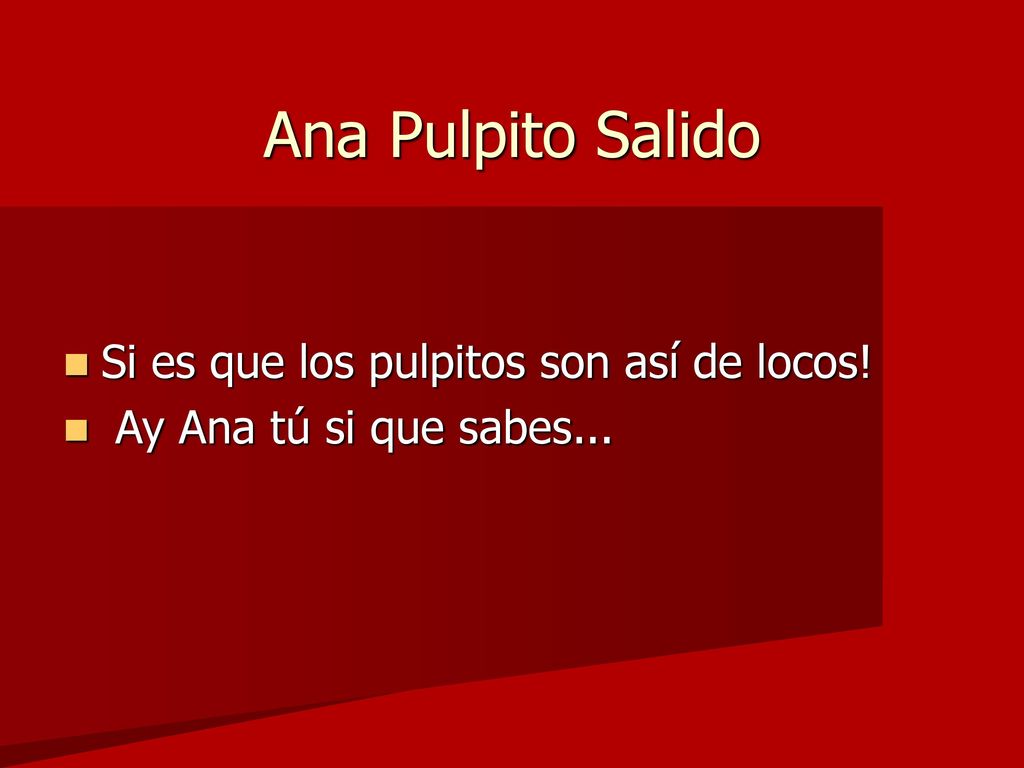 Ana Pulpito Salido

- Si es que los pulpitos son así de locos!
- Ay Ana tú si que sabes...